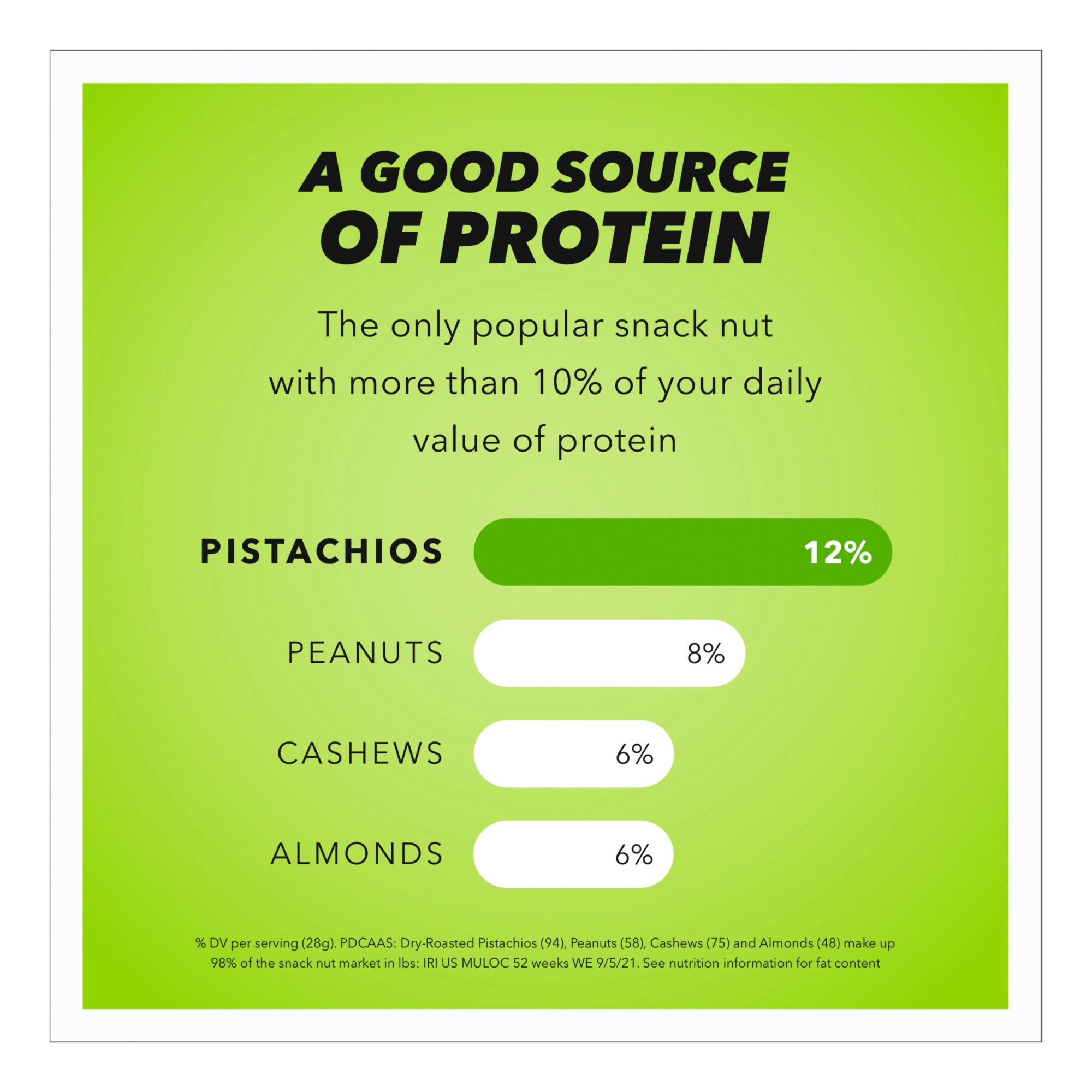 A GOOD SOURCE OF PROTEIN

The only popular snack nut with more than 10% of your daily value of protein

PISTACHIOS 12%

PEANUTS 8%

CASHEWS 6%

ALMONDS 6%

% DV per serving (28g). PDCAAS: Dry-Roasted Pistachios (94), Peanuts (58), Cashews (75) and Almonds (48) make up 98% of the snack nut market in lbs: IRI US MULOC 52 weeks WE 9/5/21. See nutrition information for fat content